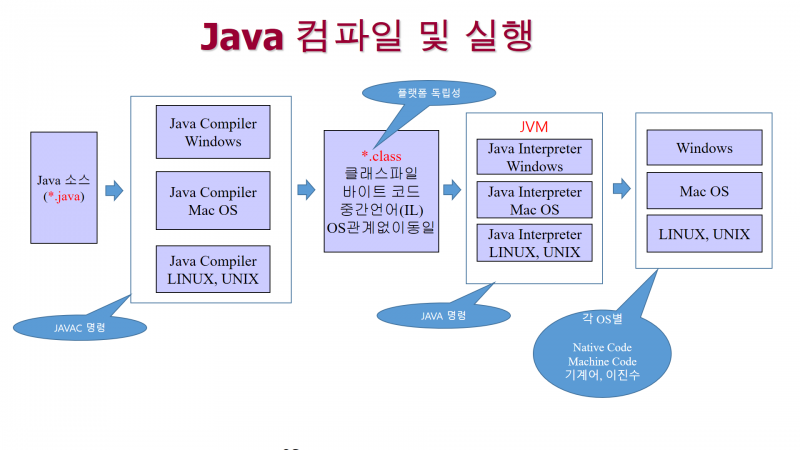 Java 컴파일 및 실행

Java 소스 (*.java)

Java Compiler Windows

Java Compiler Mac OS

Java Compiler LINUX, UNIX

JAVAC 명령

플랫폼 독립성

*.class
클래스파일
바이트 코드
중간언어(IL)
OS관계없이동일

JVM

Java Interpreter Windows

Java Interpreter Mac OS

Java Interpreter LINUX, UNIX

JAVA 명령

Windows

Mac OS

LINUX, UNIX

각 OS별

Native Code
Machine Code
기계어, 이진수